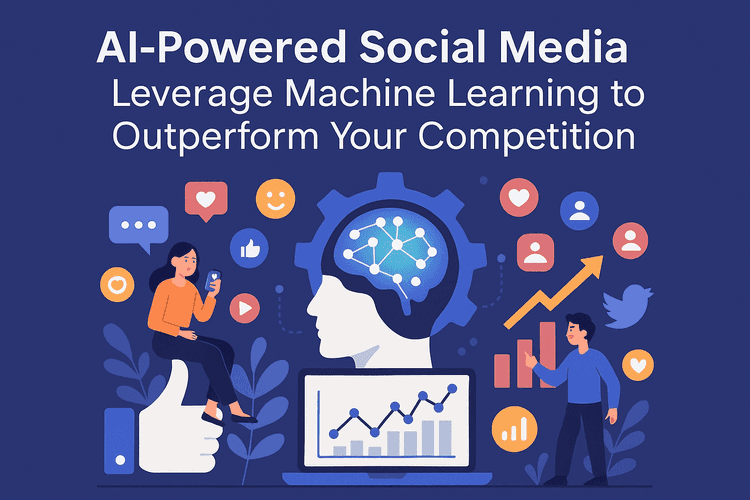 AI-Powered Social Media
Leverage Machine Learning to Outperform Your Competition